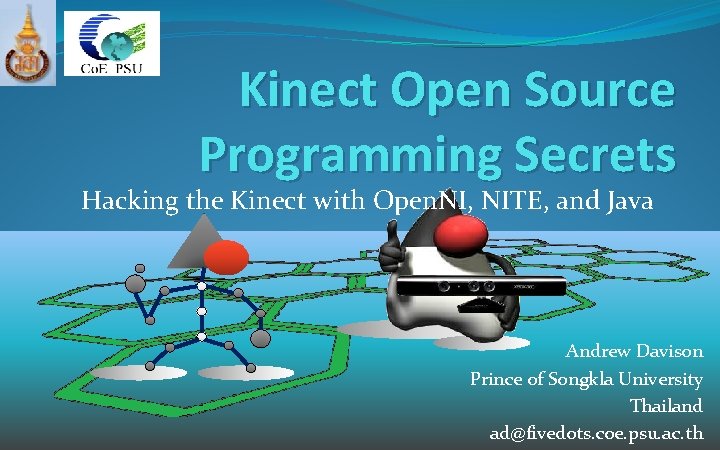 CoE PSU

Kinect Open Source Programming Secrets

Hacking the Kinect with OpenNI, NITE, and Java

Andrew Davison
Prince of Songkla University
Thailand
ad@fivedots.coe.psu.ac.th